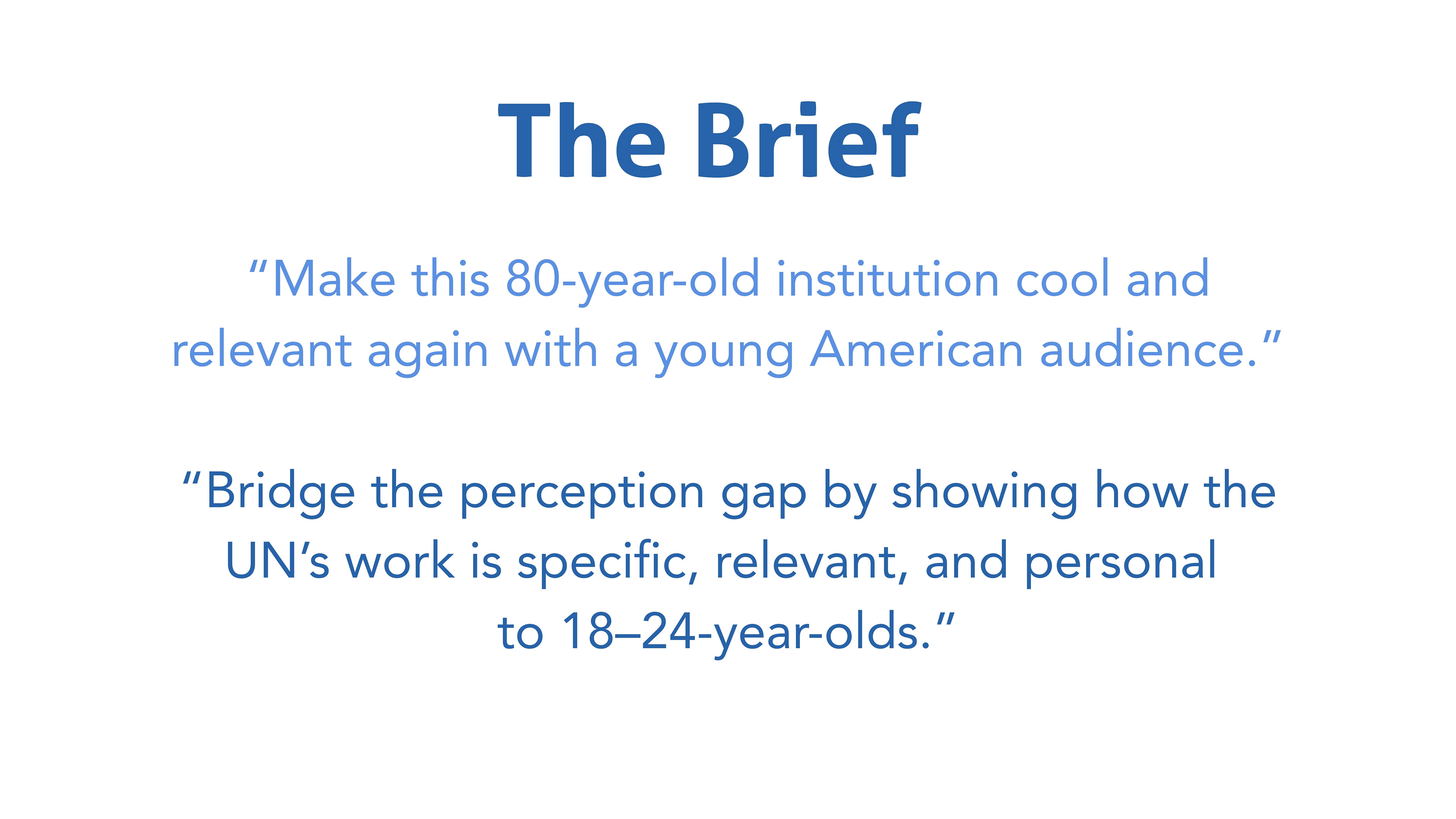 The Brief

“Make this 80-year-old institution cool and relevant again with a young American audience.”

“Bridge the perception gap by showing how the UN’s work is specific, relevant, and personal to 18–24-year-olds.”